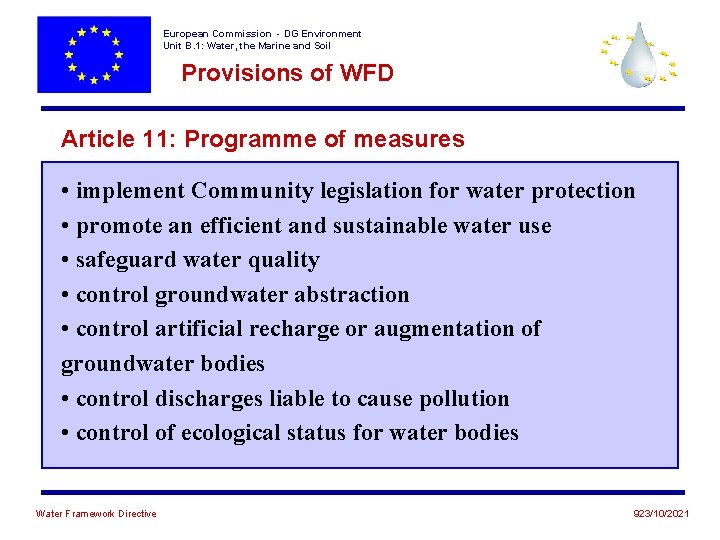 European Commission - DG Environment
Unit B.1: Water, the Marine and Soil

Provisions of WFD

Article 11: Programme of measures

• implement Community legislation for water protection
• promote an efficient and sustainable water use
• safeguard water quality
• control groundwater abstraction
• control artificial recharge or augmentation of groundwater bodies
• control discharges liable to cause pollution
• control of ecological status for water bodies

Water Framework Directive

923/10/2021